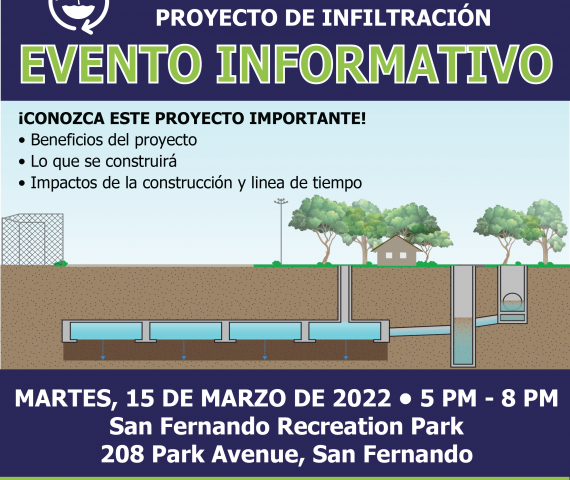 PROYECTO DE INFILTRACIÓN
EVENTO INFORMATIVO

¡CONOZCA ESTE PROYECTO IMPORTANTE!
• Beneficios del proyecto
• Lo que se construirá
• Impactos de la construcción y linea de tiempo

MARTES, 15 DE MARZO DE 2022 • 5 PM - 8 PM
San Fernando Recreation Park
208 Park Avenue, San Fernando